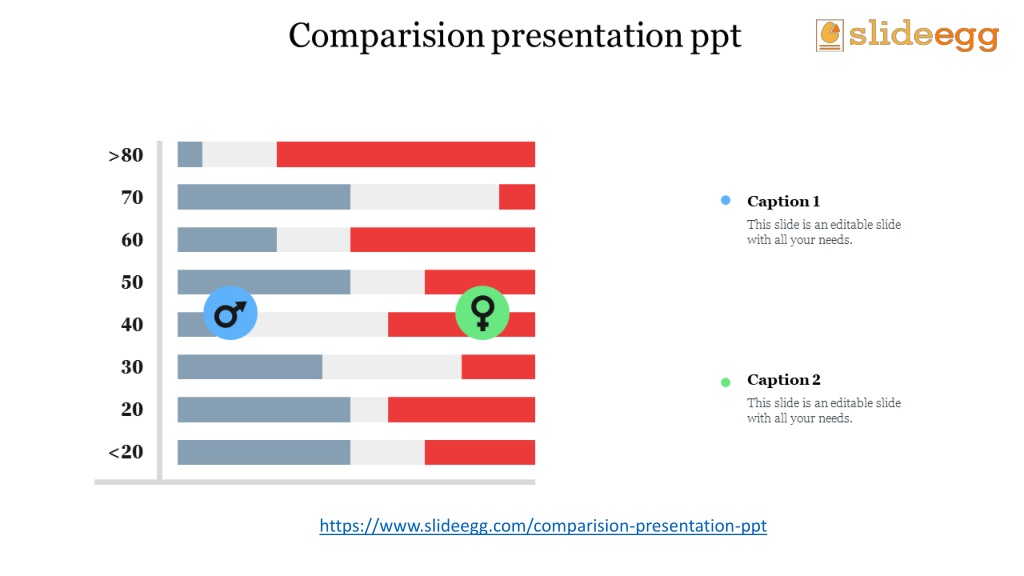 Comparision presentation ppt

slideegg

>80
70
60
50
40
30
20
<20

Caption 1
This slide is an editable slide with all your needs.

Caption 2
This slide is an editable slide with all your needs.

https://www.slideegg.com/comparision-presentation-ppt